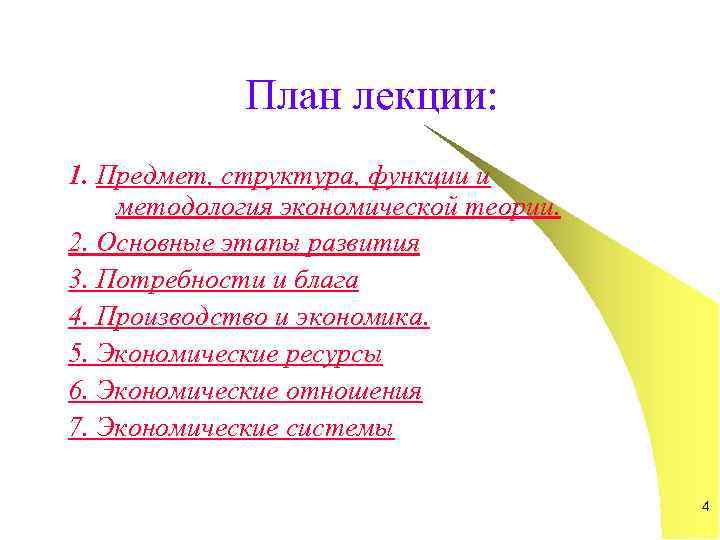 План лекции:

1. Предмет, структура, функции и методология экономической теории.

2. Основные этапы развития

3. Потребности и блага

4. Производство и экономика.

5. Экономические ресурсы

6. Экономические отношения

7. Экономические системы

4